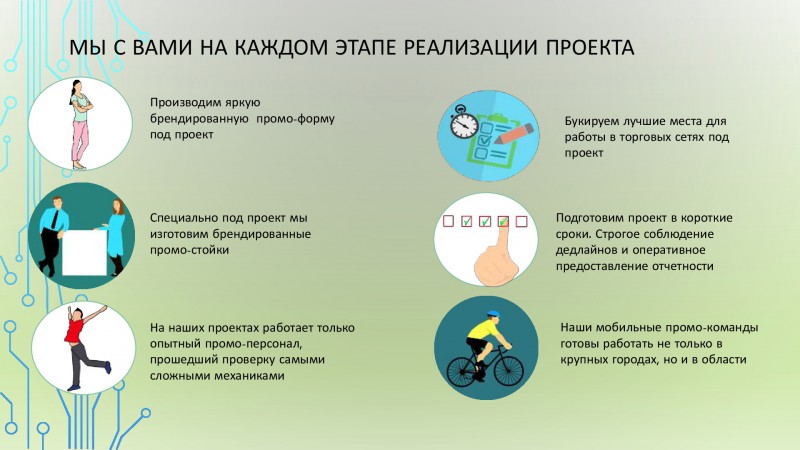 МЫ С ВАМИ НА КАЖДОМ ЭТАПЕ РЕАЛИЗАЦИИ ПРОЕКТА

Производим яркую брендированную промо-форму под проект

Специально под проект мы изготовим брендированные промо-стойки

На наших проектах работает только опытный промо-персонал, прошедший проверку самыми сложными механиками

Букируем лучшие места для работы в торговых сетях под проект

Подготовим проект в короткие сроки. Строгое соблюдение дедлайнов и оперативное предоставление отчетности

Наши мобильные промо-команды готовы работать не только в крупных городах, но и в области